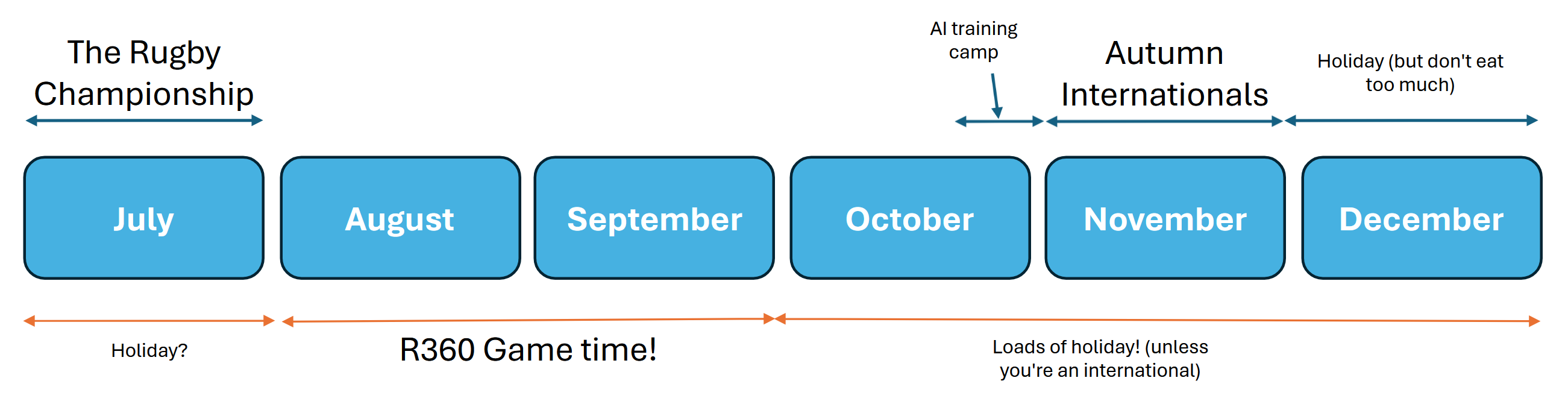 The Rugby Championship

AI training camp

Autumn Internationals

Holiday (but don't eat too much)

July

August

September

October

November

December

Holiday?

R360 Game time!

Loads of holiday! (unless you're an international)